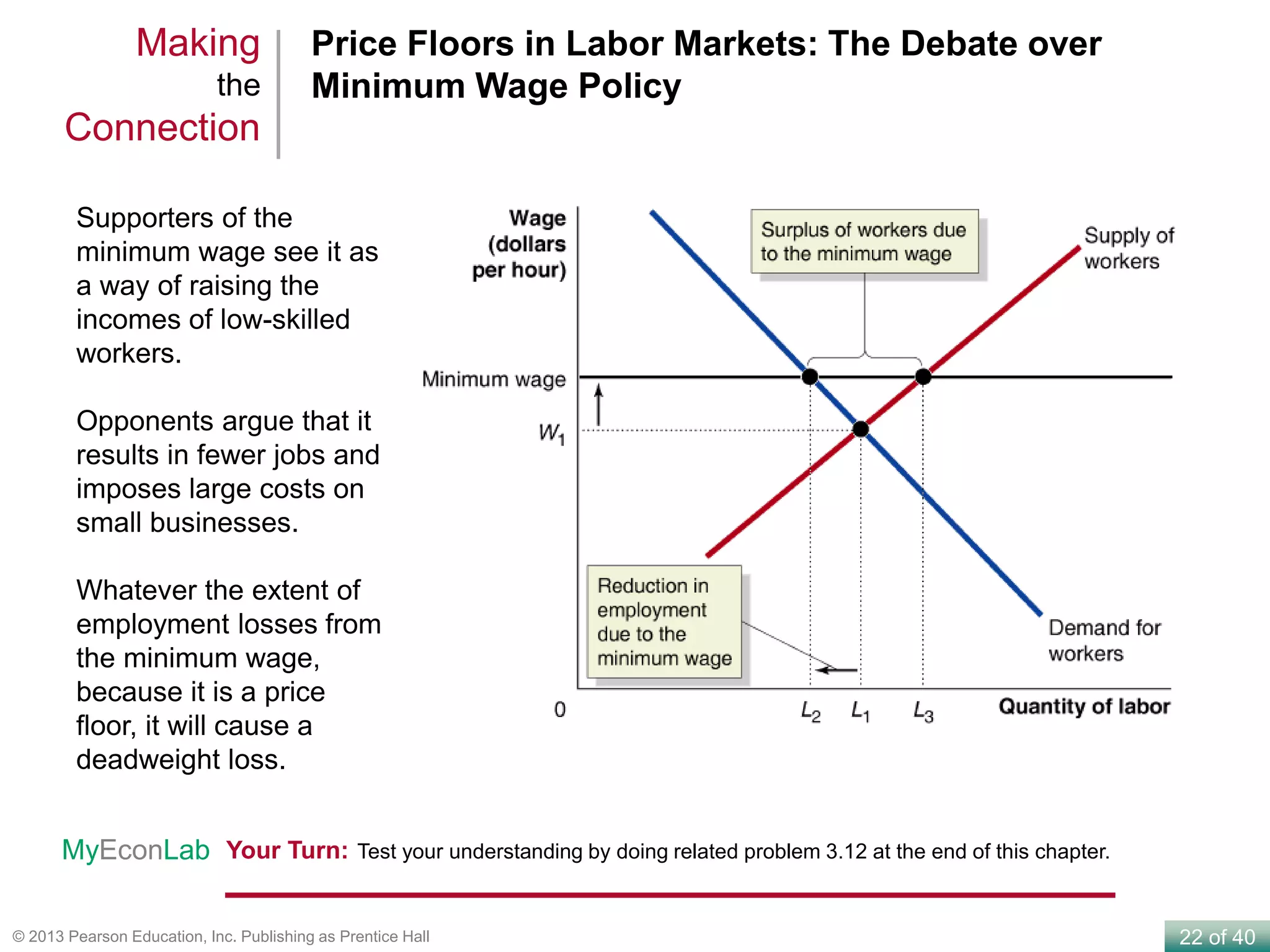 Making the Connection

Price Floors in Labor Markets: The Debate over Minimum Wage Policy

Supporters of the minimum wage see it as a way of raising the incomes of low-skilled workers.

Opponents argue that it results in fewer jobs and imposes large costs on small businesses.

Whatever the extent of employment losses from the minimum wage, because it is a price floor, it will cause a deadweight loss.

Wage (dollars per hour)

Surplus of workers due to the minimum wage

Supply of workers

Minimum wage

$W_1$

Reduction in employment due to the minimum wage

Demand for workers

0

$L_2$

$L_1$

$L_3$

Quantity of labor

MyEconLab Your Turn: Test your understanding by doing related problem 3.12 at the end of this chapter.

© 2013 Pearson Education, Inc. Publishing as Prentice Hall

22 of 40